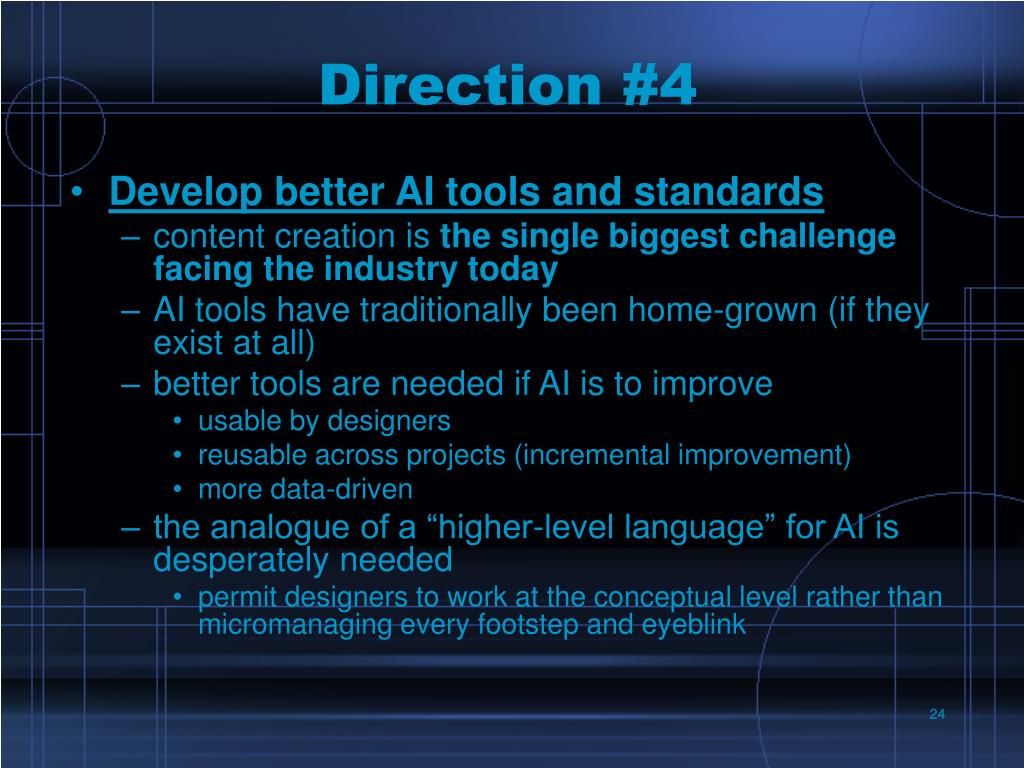 Direction #4

• Develop better AI tools and standards
– content creation is the single biggest challenge facing the industry today
– AI tools have traditionally been home-grown (if they exist at all)
– better tools are needed if AI is to improve
• usable by designers
• reusable across projects (incremental improvement)
• more data-driven
– the analogue of a “higher-level language” for AI is desperately needed
• permit designers to work at the conceptual level rather than micromanaging every footstep and eyeblink

24